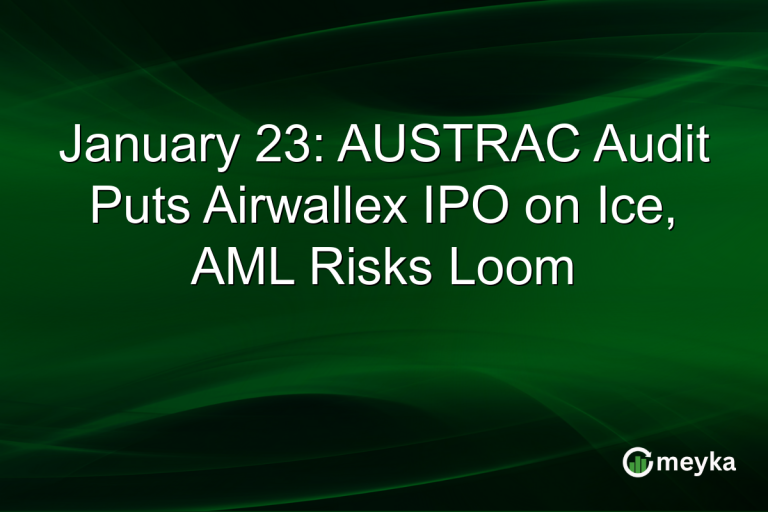 January 23: AUSTRAC Audit Puts Airwallex IPO on Ice, AML Risks Loom

meyka